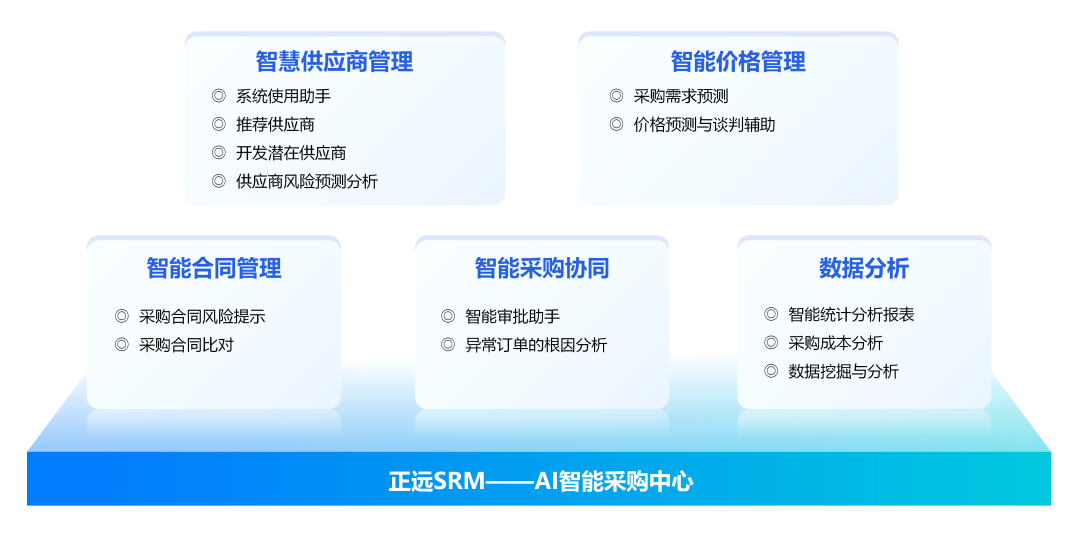 智慧供应商管理

◎ 系统使用助手
◎ 推荐供应商
◎ 开发潜在供应商
◎ 供应商风险预测分析

智能价格管理

◎ 采购需求预测
◎ 价格预测与谈判辅助

智能合同管理

◎ 采购合同风险提示
◎ 采购合同比对

智能采购协同

◎ 智能审批助手
◎ 异常订单的根因分析

数据分析

◎ 智能统计分析报表
◎ 采购成本分析
◎ 数据挖掘与分析

正远SRM——AI智能采购中心